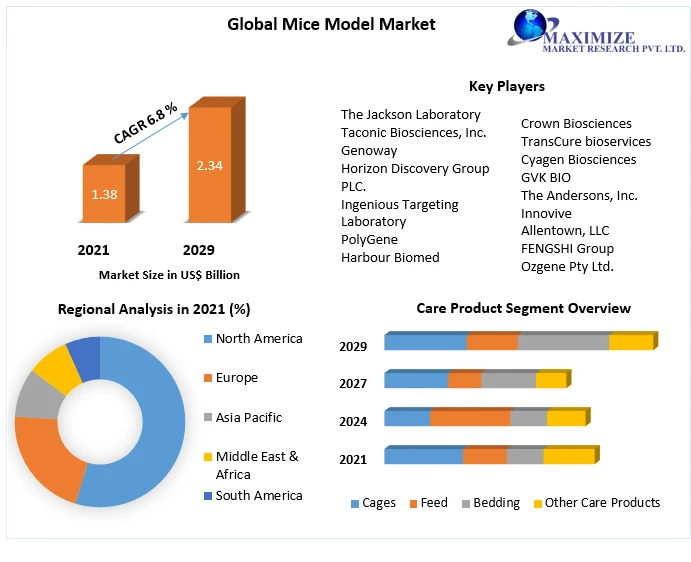 Global Mice Model Market

MAXIMIZE
MARKET RESEARCH PVT. LTD.

CAGR 6.8 %

1.38

2.34

2021

2029

Market Size in US$ Billion

Key Players

The Jackson Laboratory
Taconic Biosciences, Inc.
Genoway
Horizon Discovery Group PLC.
Ingenious Targeting Laboratory
PolyGene
Harbour Biomed

Crown Biosciences
TransCure bioservices
Cyagen Biosciences
GVK BIO
The Andersons, Inc.
Innovive
Allentown, LLC
FENGSHI Group
Ozgene Pty Ltd.

Regional Analysis in 2021 (%)

North America
Europe
Asia Pacific
Middle East & Africa
South America

Care Product Segment Overview

2029
2027
2024
2021

Cages Feed Bedding Other Care Products